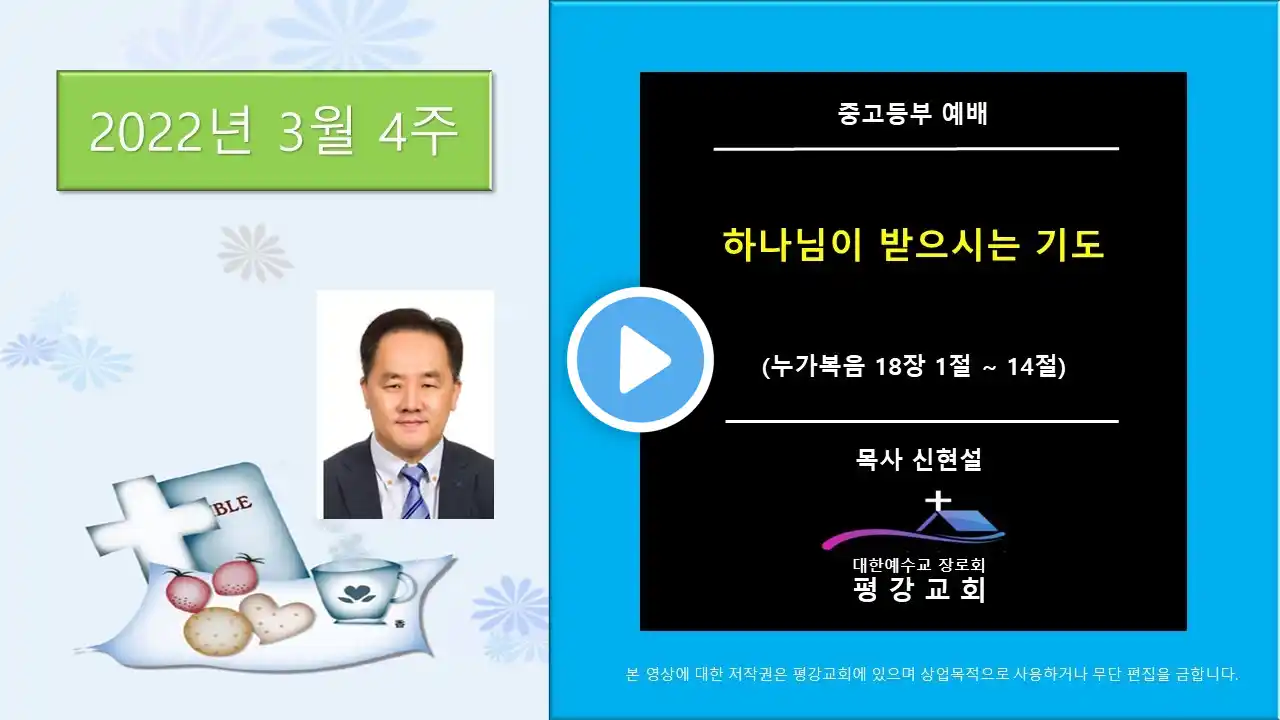 2022년 3월 4주

BLE

중고등부 예배

하나님이 받으시는 기도

(누가복음 18장 1절 ~ 14절)

목사 신현설

대한예수교 장로회
평강교회

본 영상에 대한 저작권은 평강교회에 있으며 상업목적으로 사용하거나 무단 편집을 금합니다.